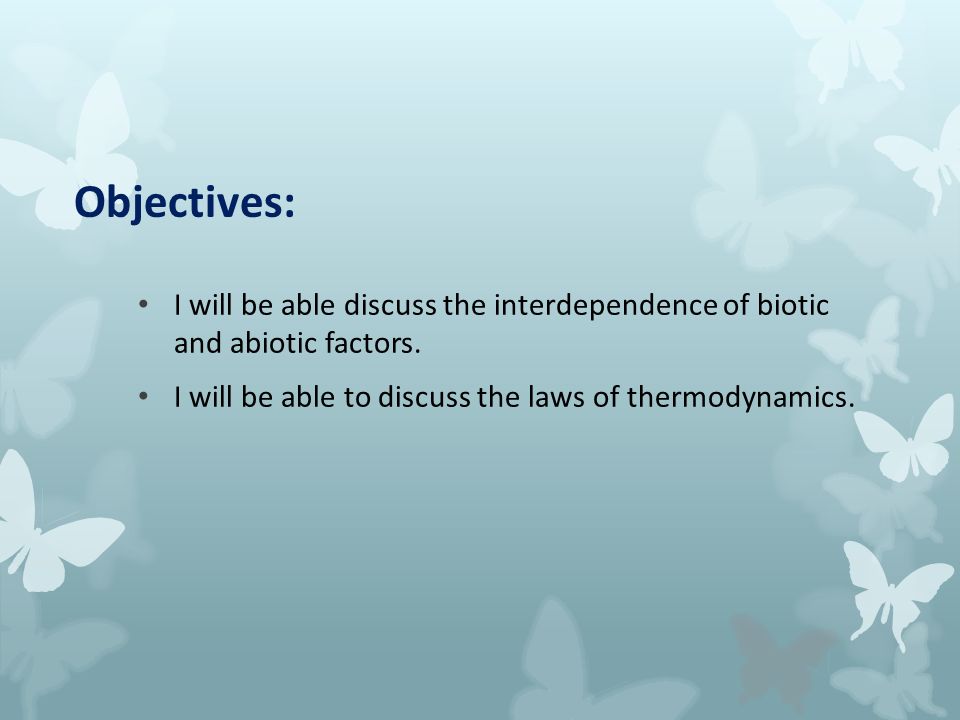 Objectives:

• I will be able discuss the interdependence of biotic and abiotic factors.

• I will be able to discuss the laws of thermodynamics.